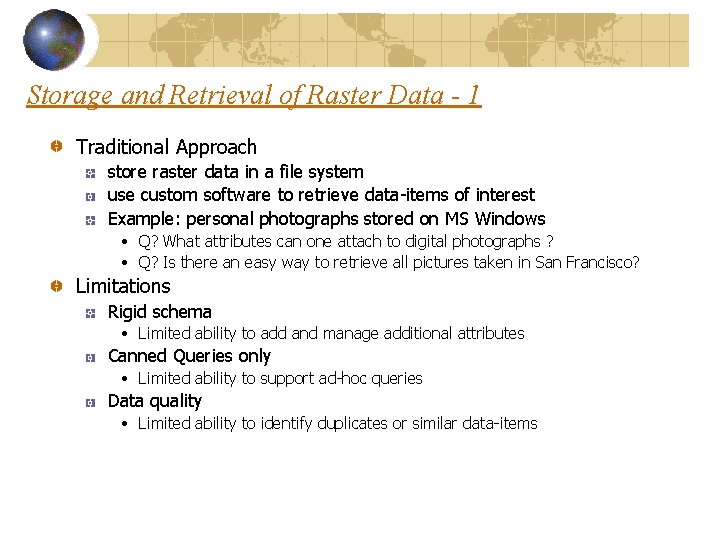 Storage and Retrieval of Raster Data - 1

Traditional Approach

store raster data in a file system

use custom software to retrieve data-items of interest

Example: personal photographs stored on MS Windows

• Q? What attributes can one attach to digital photographs ?

• Q? Is there an easy way to retrieve all pictures taken in San Francisco?

Limitations

Rigid schema

• Limited ability to add and manage additional attributes

Canned Queries only

• Limited ability to support ad-hoc queries

Data quality

• Limited ability to identify duplicates or similar data-items